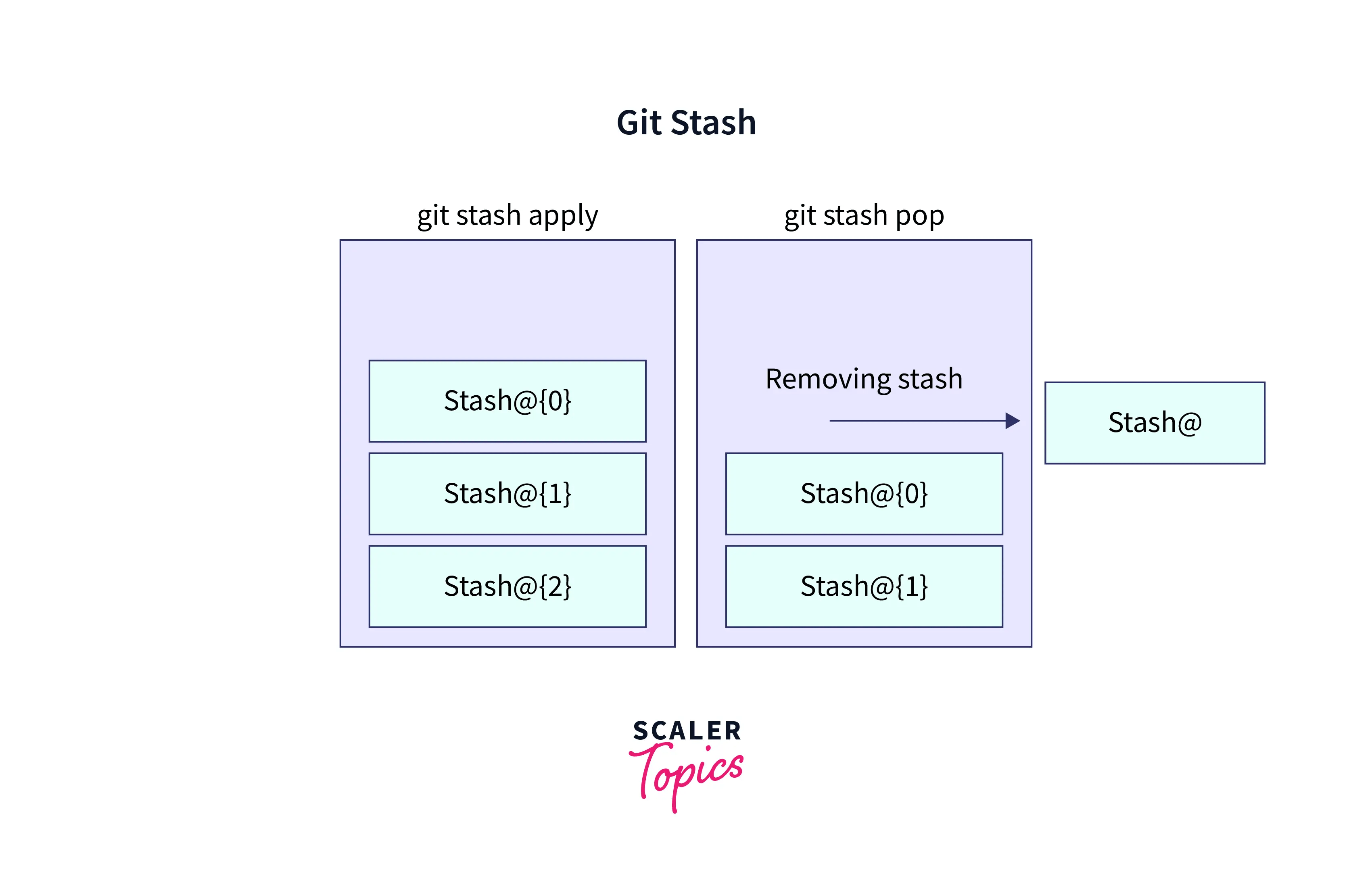 Git Stash

git stash apply

Stash@{0}

Stash@{1}

Stash@{2}

git stash pop

Removing stash

Stash@{0}

Stash@{1}

Stash@

SCALER
Topics